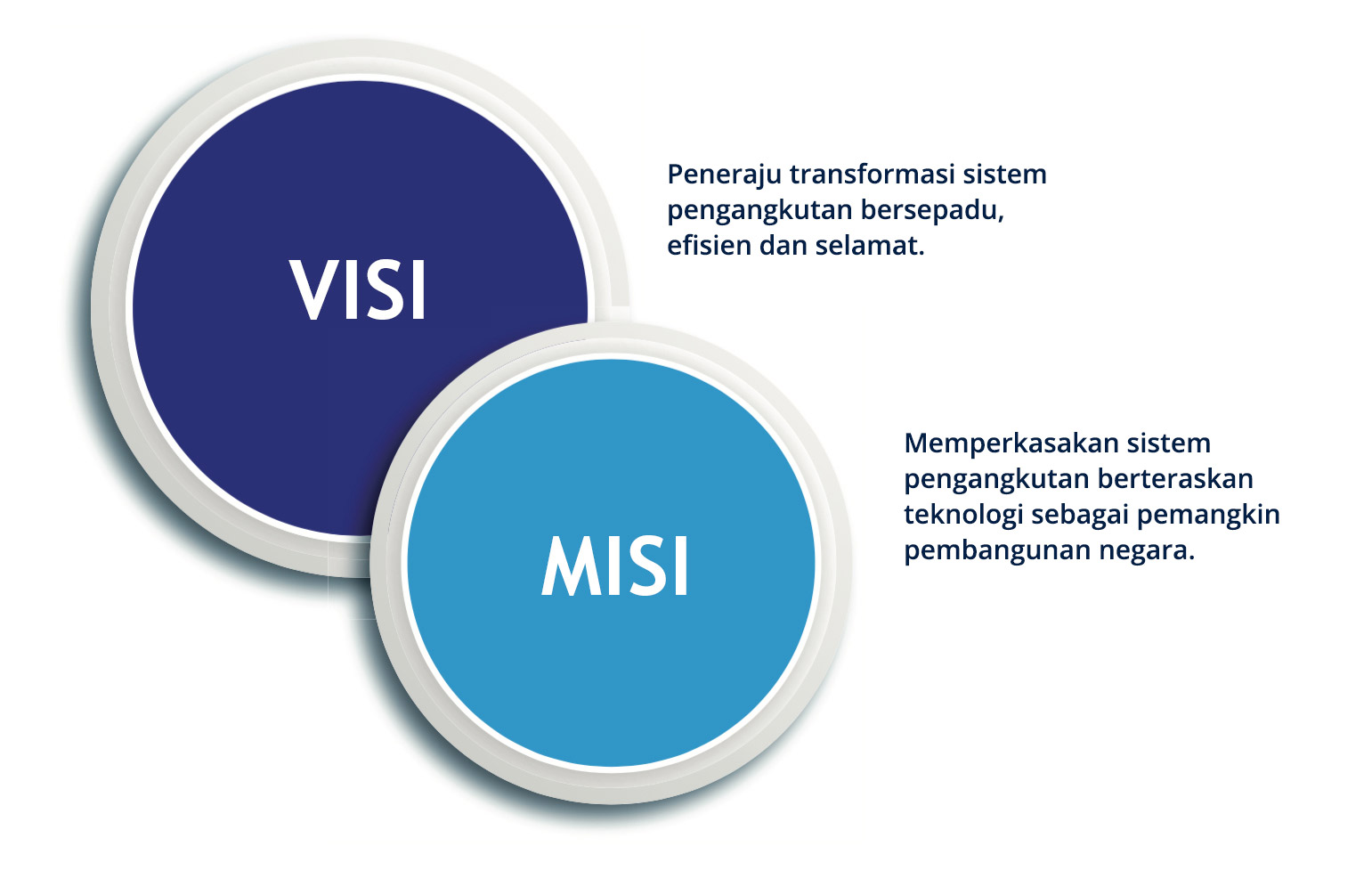 VISI

Peneraju transformasi sistem pengangkutan bersepadu, efisien dan selamat.

MISI

Memperkasakan sistem pengangkutan berteraskan teknologi sebagai pemangkin pembangunan negara.